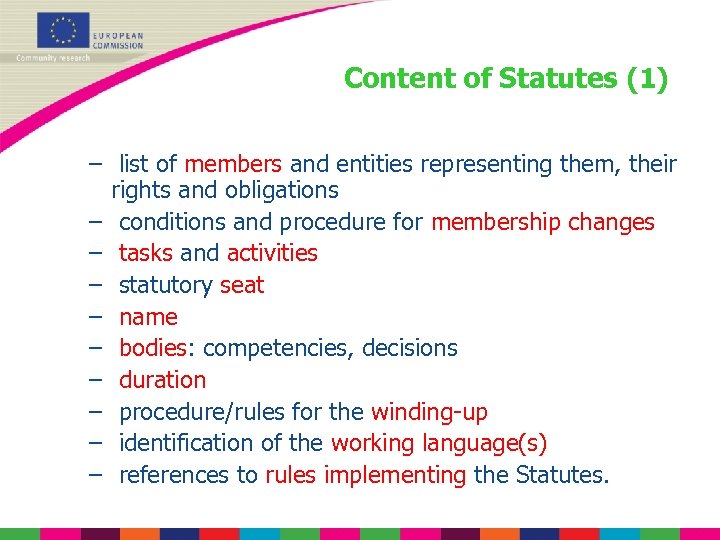 EUROPEAN COMMISSION
Community research

Content of Statutes (1)

– list of members and entities representing them, their rights and obligations
– conditions and procedure for membership changes
– tasks and activities
– statutory seat
– name
– bodies: competencies, decisions
– duration
– procedure/rules for the winding-up
– identification of the working language(s)
– references to rules implementing the Statutes.